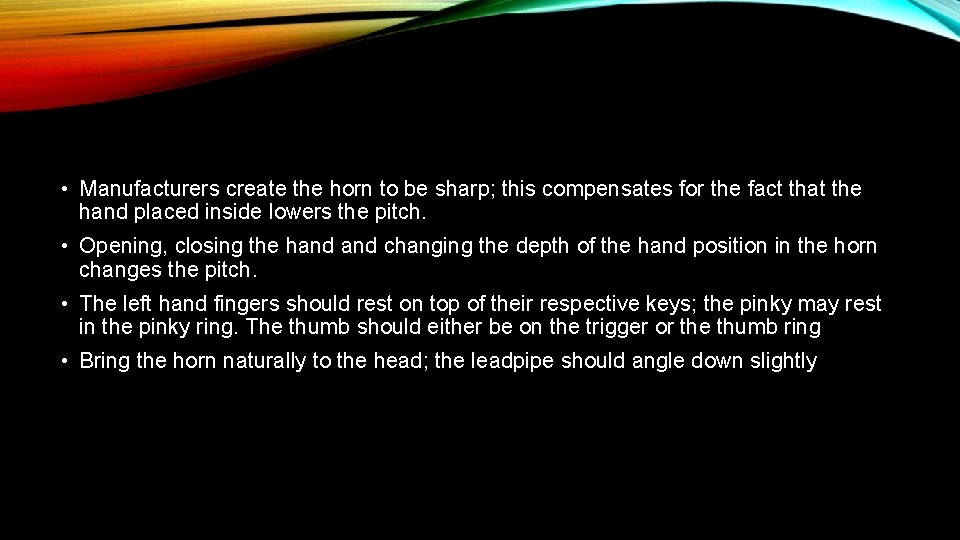 • Manufacturers create the horn to be sharp; this compensates for the fact that the hand placed inside lowers the pitch.

• Opening, closing the hand and changing the depth of the hand position in the horn changes the pitch.

• The left hand fingers should rest on top of their respective keys; the pinky may rest in the pinky ring. The thumb should either be on the trigger or the thumb ring

• Bring the horn naturally to the head; the leadpipe should angle down slightly